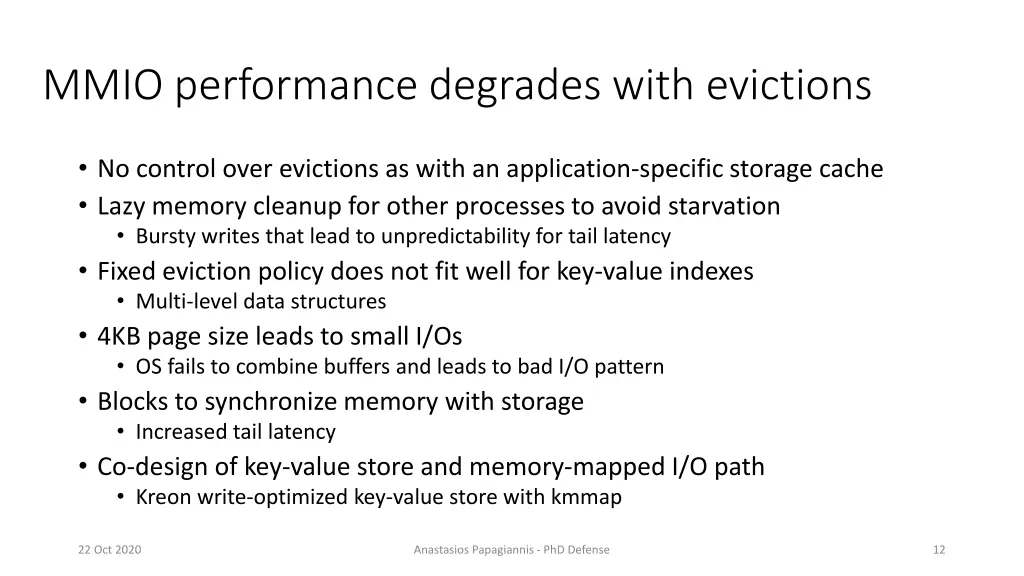 MMIO performance degrades with evictions

• No control over evictions as with an application-specific storage cache
• Lazy memory cleanup for other processes to avoid starvation
  • Bursty writes that lead to unpredictability for tail latency
• Fixed eviction policy does not fit well for key-value indexes
  • Multi-level data structures
• 4KB page size leads to small I/Os
  • OS fails to combine buffers and leads to bad I/O pattern
• Blocks to synchronize memory with storage
  • Increased tail latency
• Co-design of key-value store and memory-mapped I/O path
  • Kreon write-optimized key-value store with kmmap

22 Oct 2020

Anastasios Papagiannis - PhD Defense

12